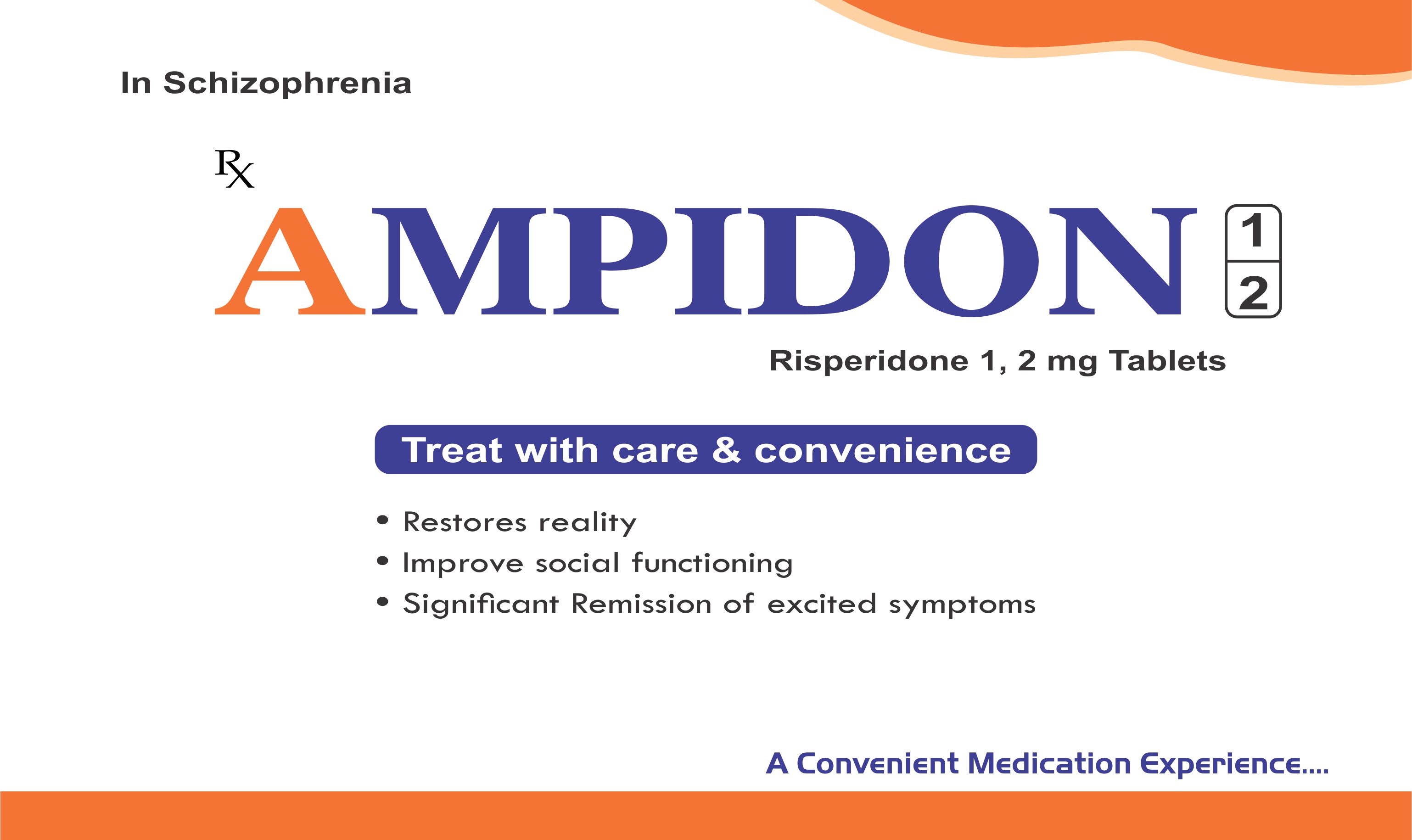 In Schizophrenia

Rx

AMPIDON 1 2

Risperidone 1, 2 mg Tablets

Treat with care & convenience

• Restores reality
• Improve social functioning
• Significant Remission of excited symptoms

A Convenient Medication Experience....